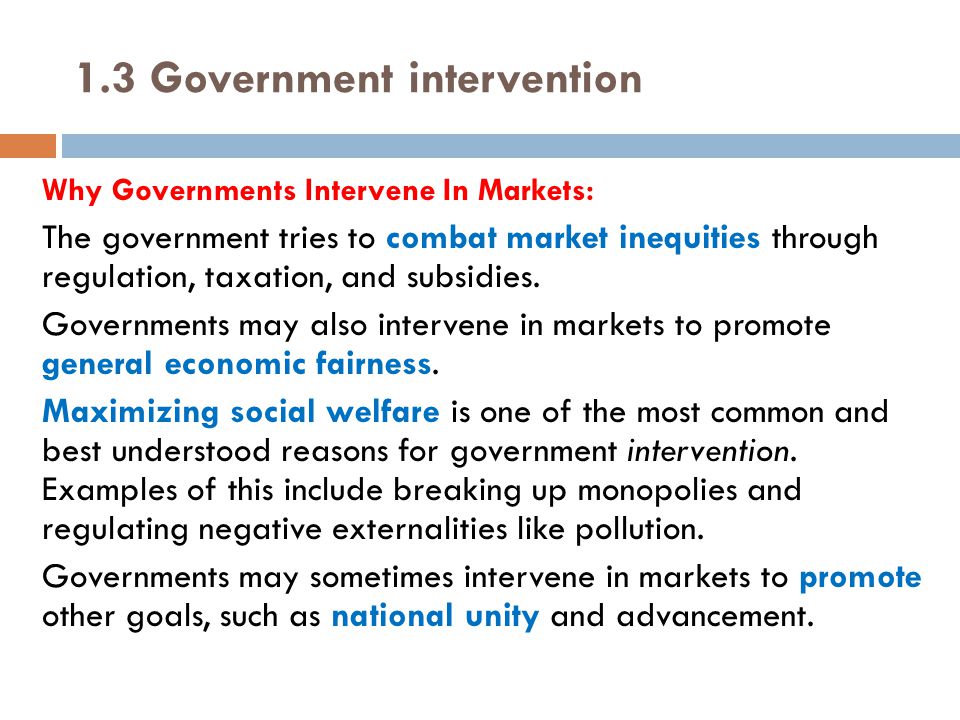 1.3 Government intervention

Why Governments Intervene In Markets:

The government tries to combat market inequities through regulation, taxation, and subsidies.

Governments may also intervene in markets to promote general economic fairness.

Maximizing social welfare is one of the most common and best understood reasons for government intervention. Examples of this include breaking up monopolies and regulating negative externalities like pollution.

Governments may sometimes intervene in markets to promote other goals, such as national unity and advancement.